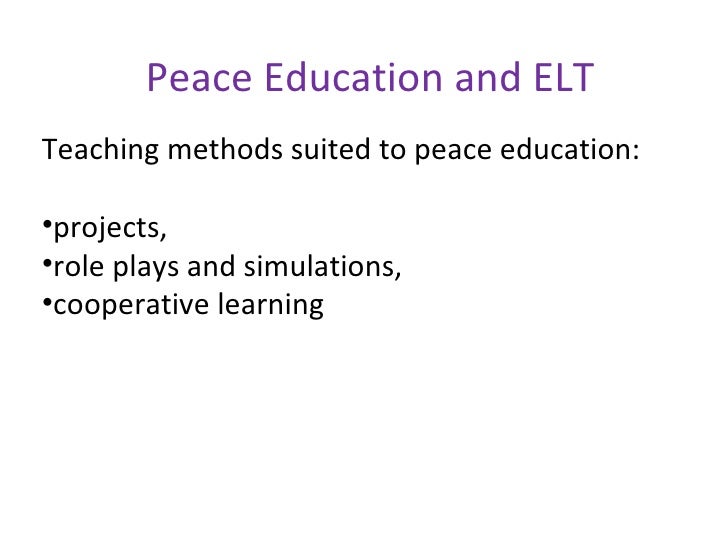 Peace Education and ELT

Teaching methods suited to peace education:

•projects,
•role plays and simulations,
•cooperative learning